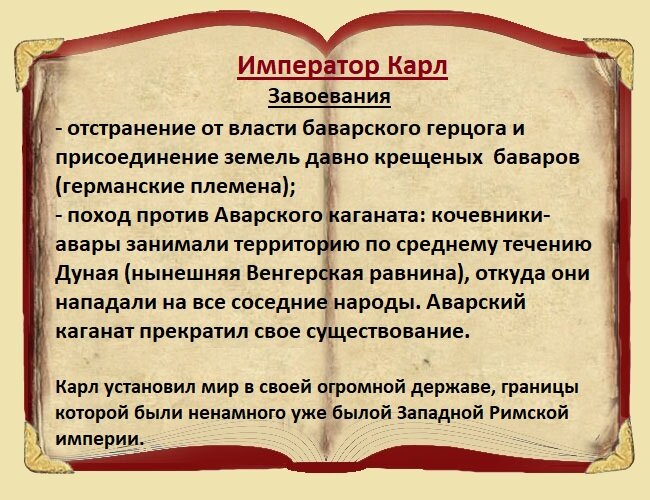 Император Карл

Завоевания

- отстранение от власти баварского герцога и присоединение земель давно крещеных баваров (германские племена);
- поход против Аварского каганата: кочевники-авары занимали территорию по среднему течению Дуная (нынешняя Венгерская равнина), откуда они нападали на все соседние народы. Аварский каганат прекратил свое существование.

Карл установил мир в своей огромной державе, границы которой были ненамного уже былой Западной Римской империи.